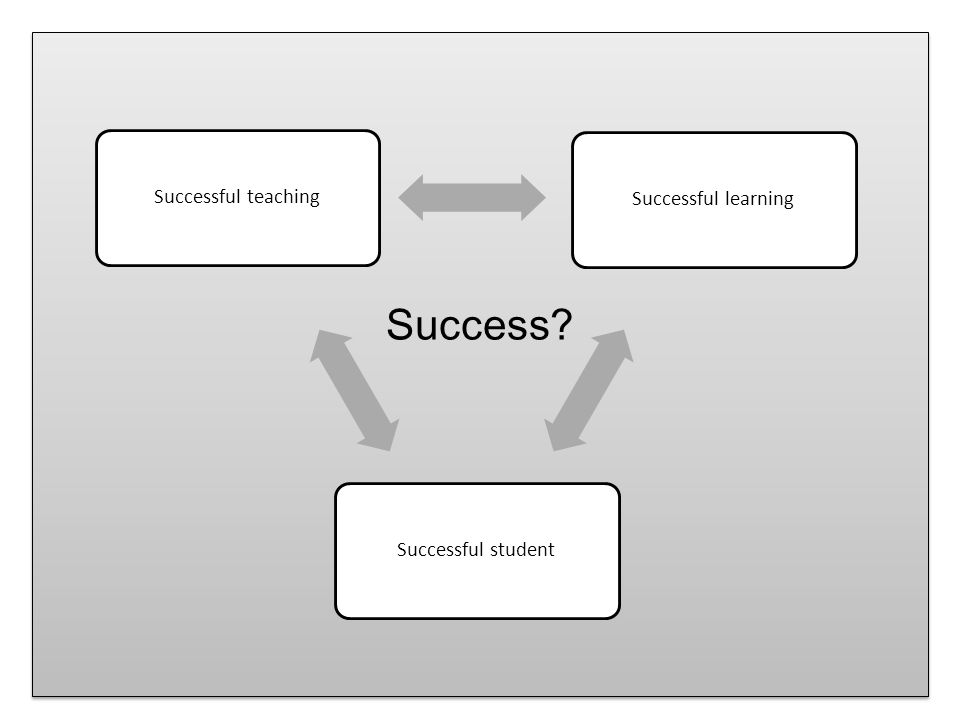 Successful teaching

Successful learning

Success?

Successful student